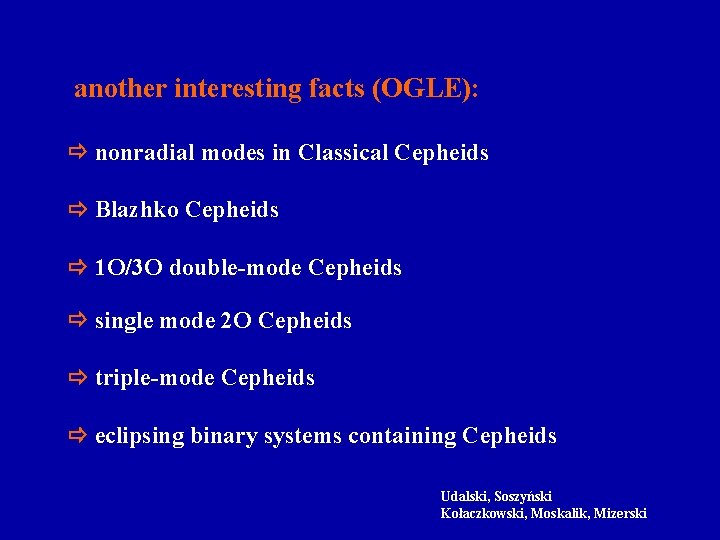 another interesting facts (OGLE):

⇨ nonradial modes in Classical Cepheids

⇨ Blazhko Cepheids

⇨ 1O/3O double-mode Cepheids

⇨ single mode 2O Cepheids

⇨ triple-mode Cepheids

⇨ eclipsing binary systems containing Cepheids

Udalski, Soszyński
Kołaczkowski, Moskalik, Mizerski